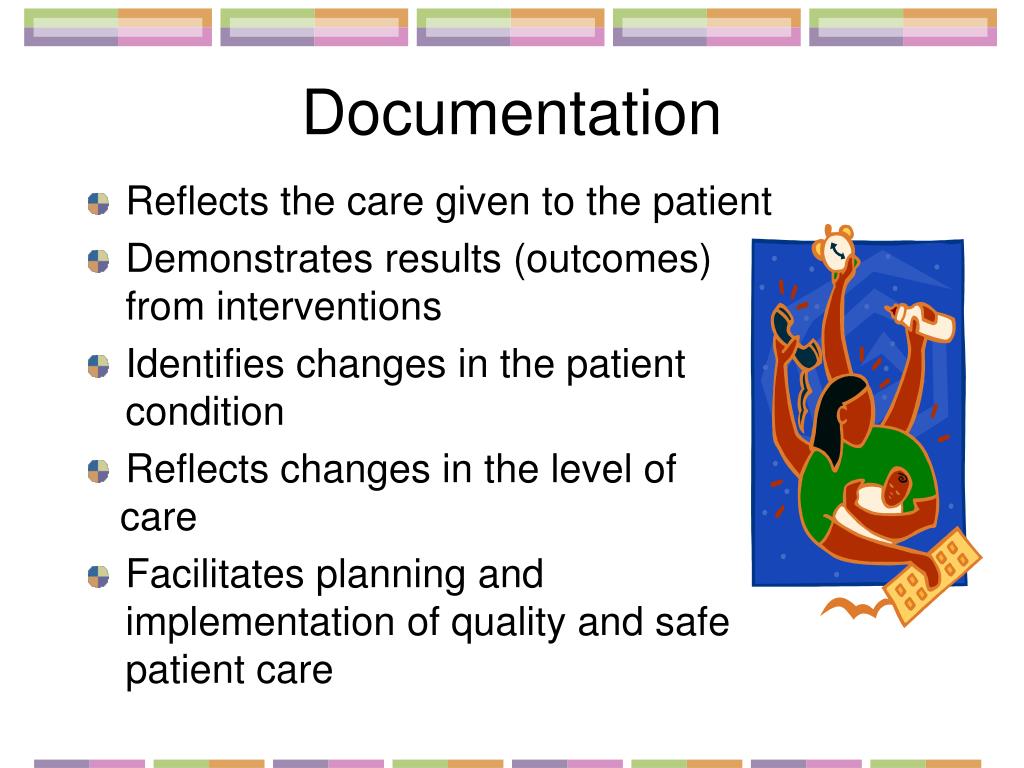 Documentation

Reflects the care given to the patient

Demonstrates results (outcomes) from interventions

Identifies changes in the patient condition

Reflects changes in the level of care

Facilitates planning and implementation of quality and safe patient care